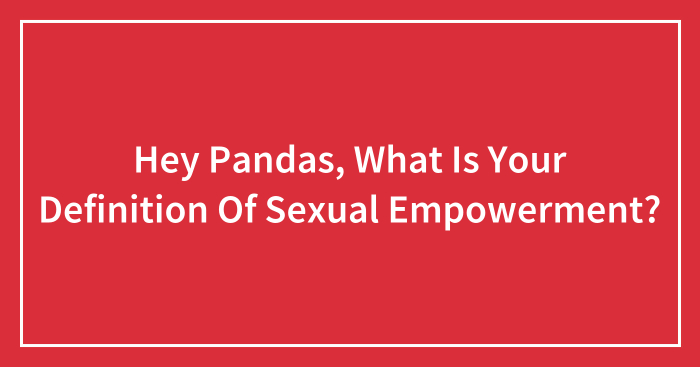 Hey Pandas, What Is Your Definition Of Sexual Empowerment?